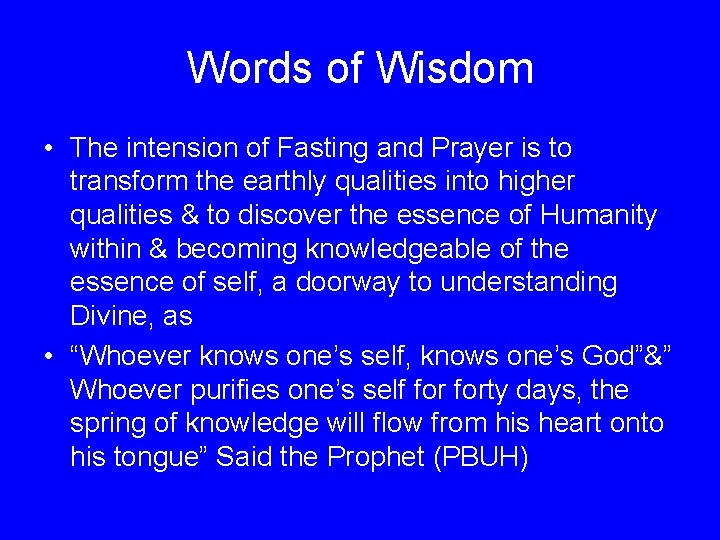 Words of Wisdom

• The intension of Fasting and Prayer is to transform the earthly qualities into higher qualities & to discover the essence of Humanity within & becoming knowledgeable of the essence of self, a doorway to understanding Divine, as
• "Whoever knows one's self, knows one's God"&" Whoever purifies one's self for forty days, the spring of knowledge will flow from his heart onto his tongue" Said the Prophet (PBUH)